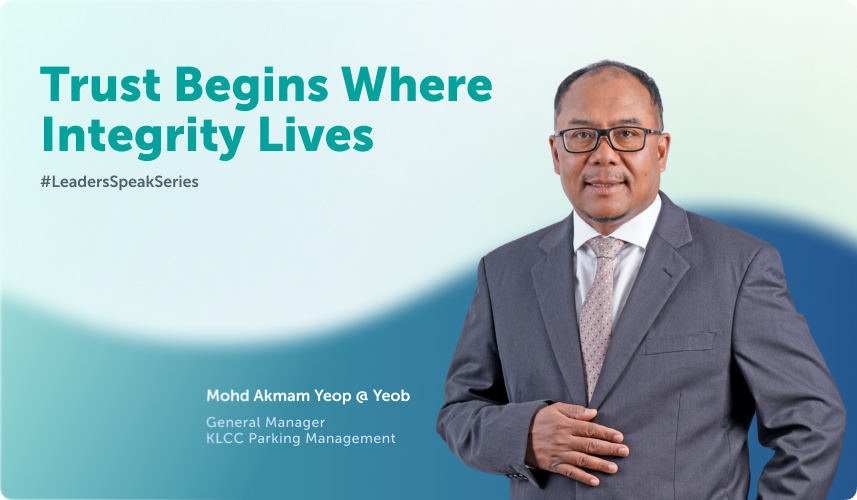 Trust Begins Where Integrity Lives

#LeadersSpeakSeries

Mohd Akmam Yeop @ Yeob

General Manager
KLCC Parking Management